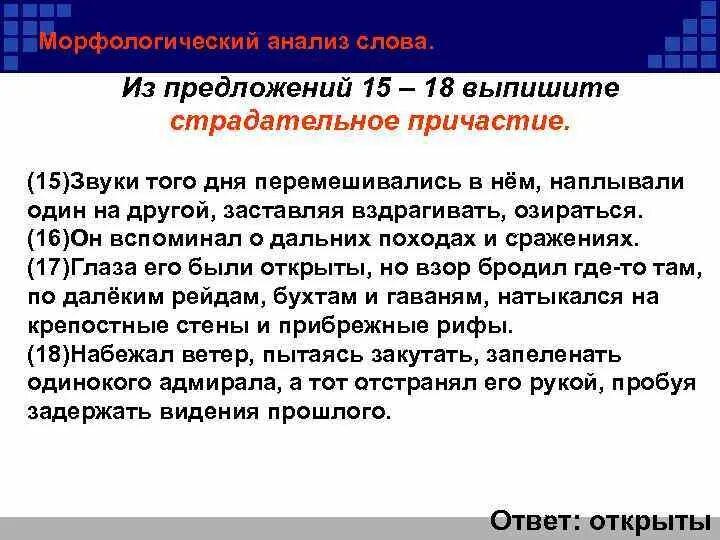 Морфологический анализ слова.

Из предложений 15 – 18 выпишите страдательное причастие.

(15)Звуки того дня перемешивались в нём, наплывали один на другой, заставляя вздрагивать, озираться. (16)Он вспоминал о дальних походах и сражениях. (17)Глаза его были открыты, но взор бродил где-то там, по далёким рейдам, бухтам и гаваням, натыкался на крепостные стены и прибрежные рифы. (18)Набежал ветер, пытаясь закутать, запеленать одинокого адмирала, а тот отстранял его рукой, пробуя задержать видения прошлого.

Ответ: открыты